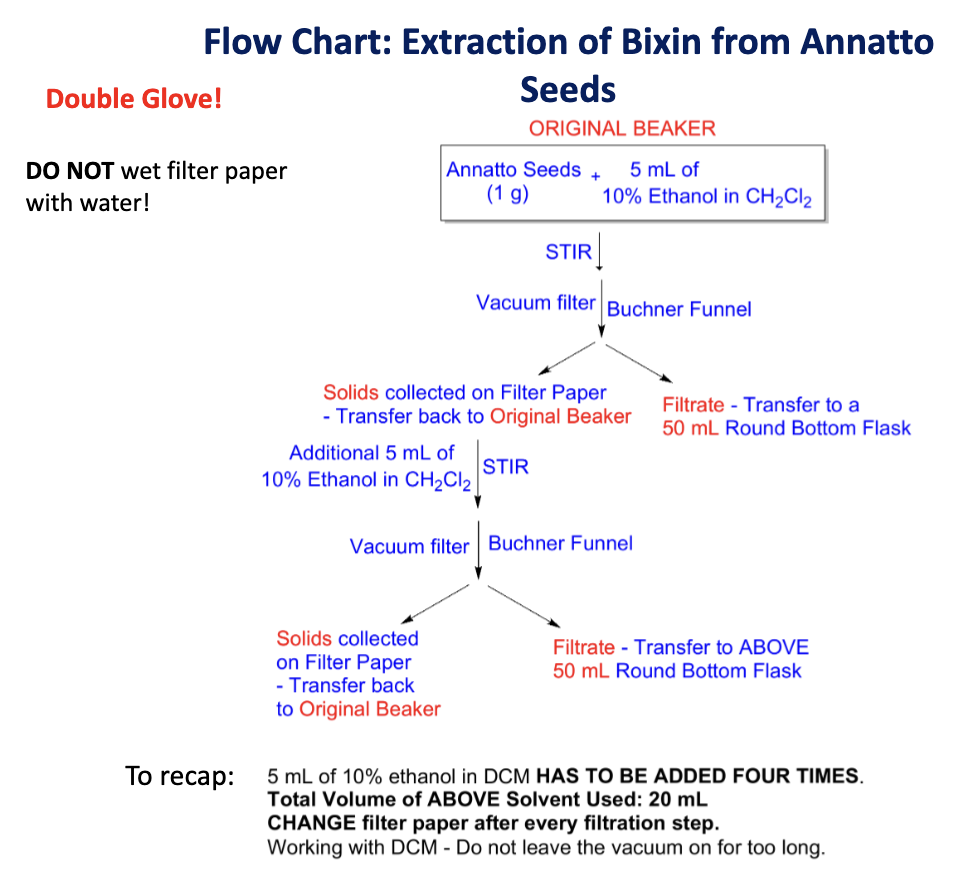 Flow Chart: Extraction of Bixin from Annatto Seeds

Double Glove!

DO NOT wet filter paper with water!

ORIGINAL BEAKER

Annatto Seeds (1 g) + 5 mL of 10% Ethanol in $CH_2Cl_2$

STIR

Vacuum filter | Buchner Funnel

Solids collected on Filter Paper - Transfer back to Original Beaker

Filtrate - Transfer to a 50 mL Round Bottom Flask

Additional 5 mL of 10% Ethanol in $CH_2Cl_2$ | STIR

Vacuum filter | Buchner Funnel

Solids collected on Filter Paper - Transfer back to Original Beaker

Filtrate - Transfer to ABOVE 50 mL Round Bottom Flask

To recap: 5 mL of 10% ethanol in DCM HAS TO BE ADDED FOUR TIMES.
Total Volume of ABOVE Solvent Used: 20 mL
CHANGE filter paper after every filtration step.
Working with DCM - Do not leave the vacuum on for too long.